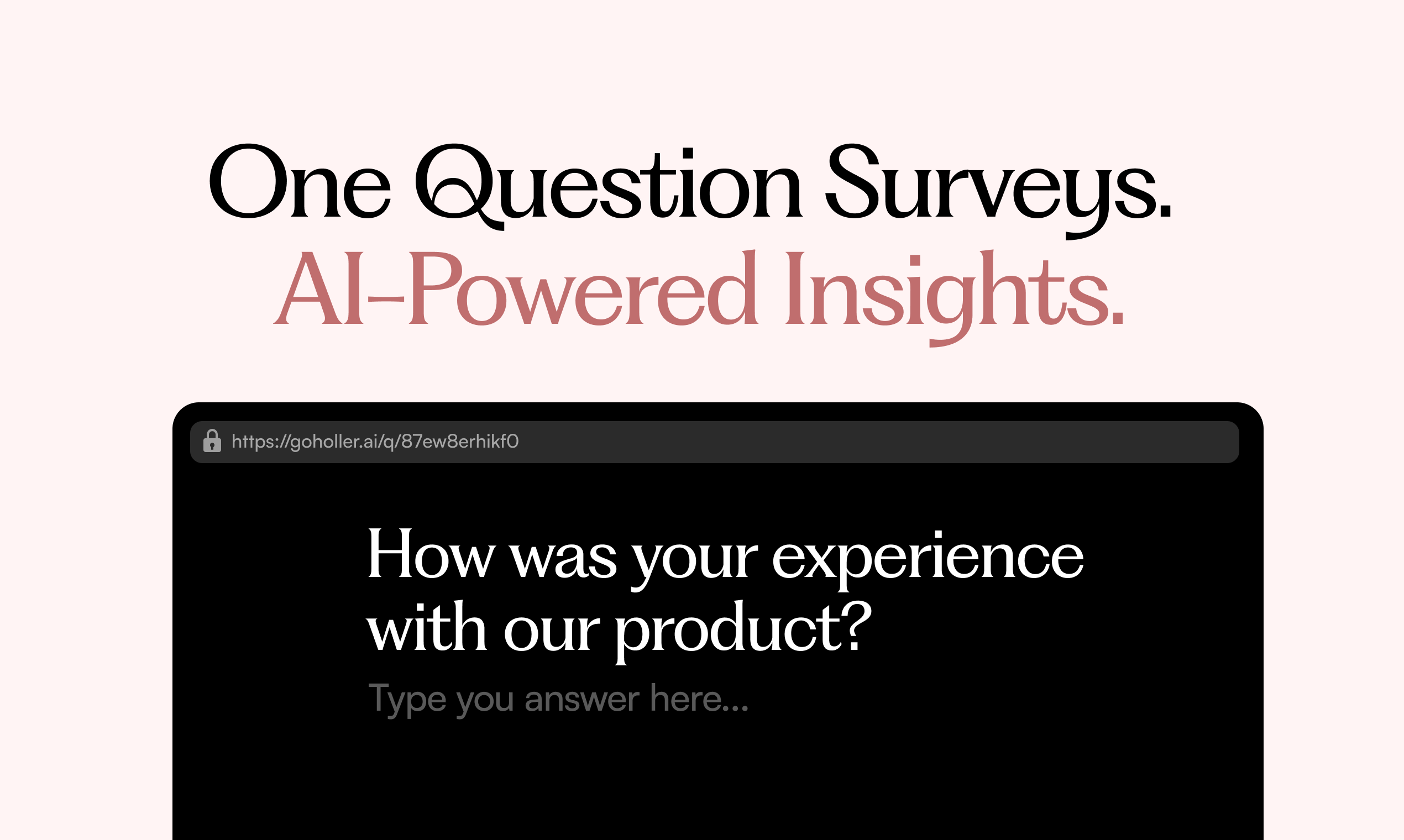 One Question Surveys.
AI-Powered Insights.

https://goholler.ai/q/87ew8erhikf0

How was your experience with our product?

Type you answer here...